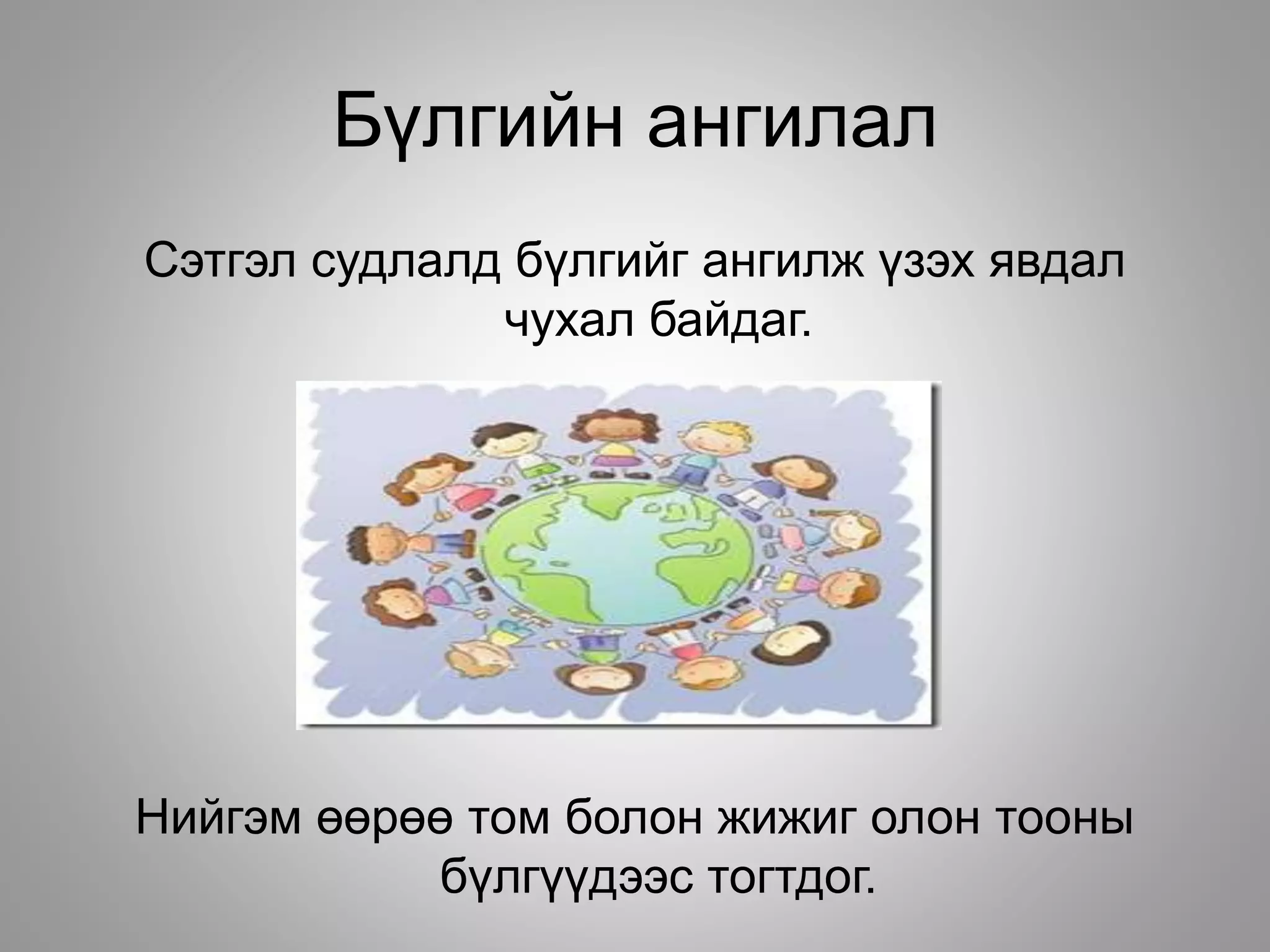 Бүлгийн ангилал

Сэтгэл судлалд бүлгийг ангилж үзэх явдал чухал байдаг.

Нийгэм өөрөө том болон жижиг олон тооны бүлгүүдээс тогтдог.